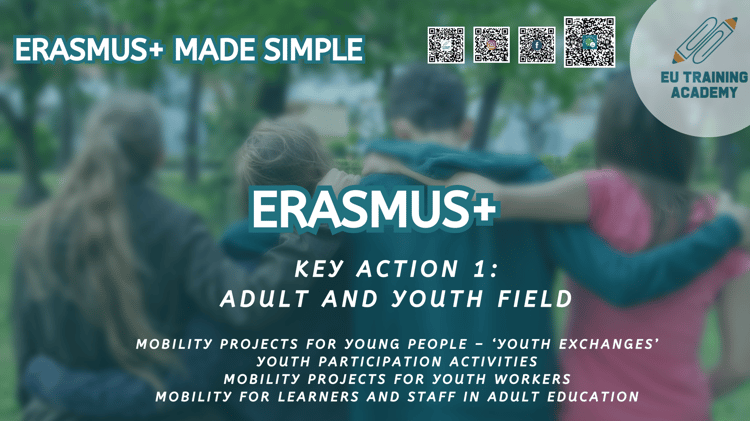 ERASMUS+ MADE SIMPLE

EU TRAINING ACADEMY

ERASMUS+

KEY ACTION 1:
ADULT AND YOUTH FIELD

MOBILITY PROJECTS FOR YOUNG PEOPLE – 'YOUTH EXCHANGES'
YOUTH PARTICIPATION ACTIVITIES
MOBILITY PROJECTS FOR YOUTH WORKERS
MOBILITY FOR LEARNERS AND STAFF IN ADULT EDUCATION